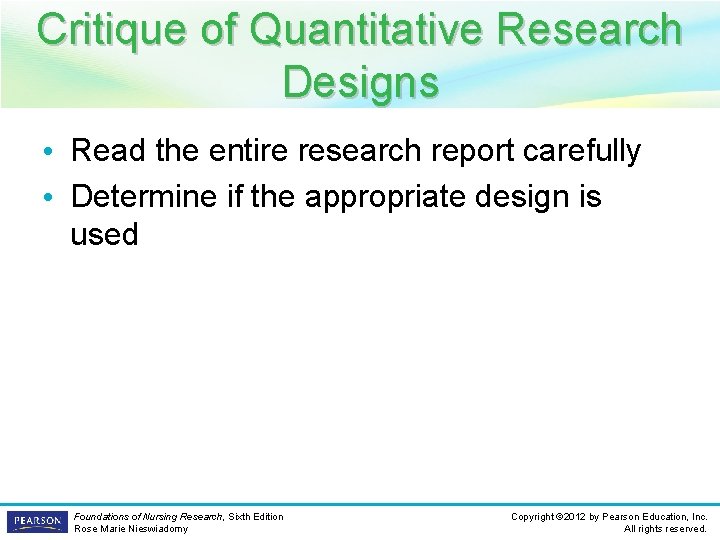 Critique of Quantitative Research Designs

• Read the entire research report carefully
• Determine if the appropriate design is used

PEARSON

Foundations of Nursing Research, Sixth Edition
Rose Marie Nieswiadomy

Copyright ©2012 by Pearson Education, Inc.
All rights reserved.